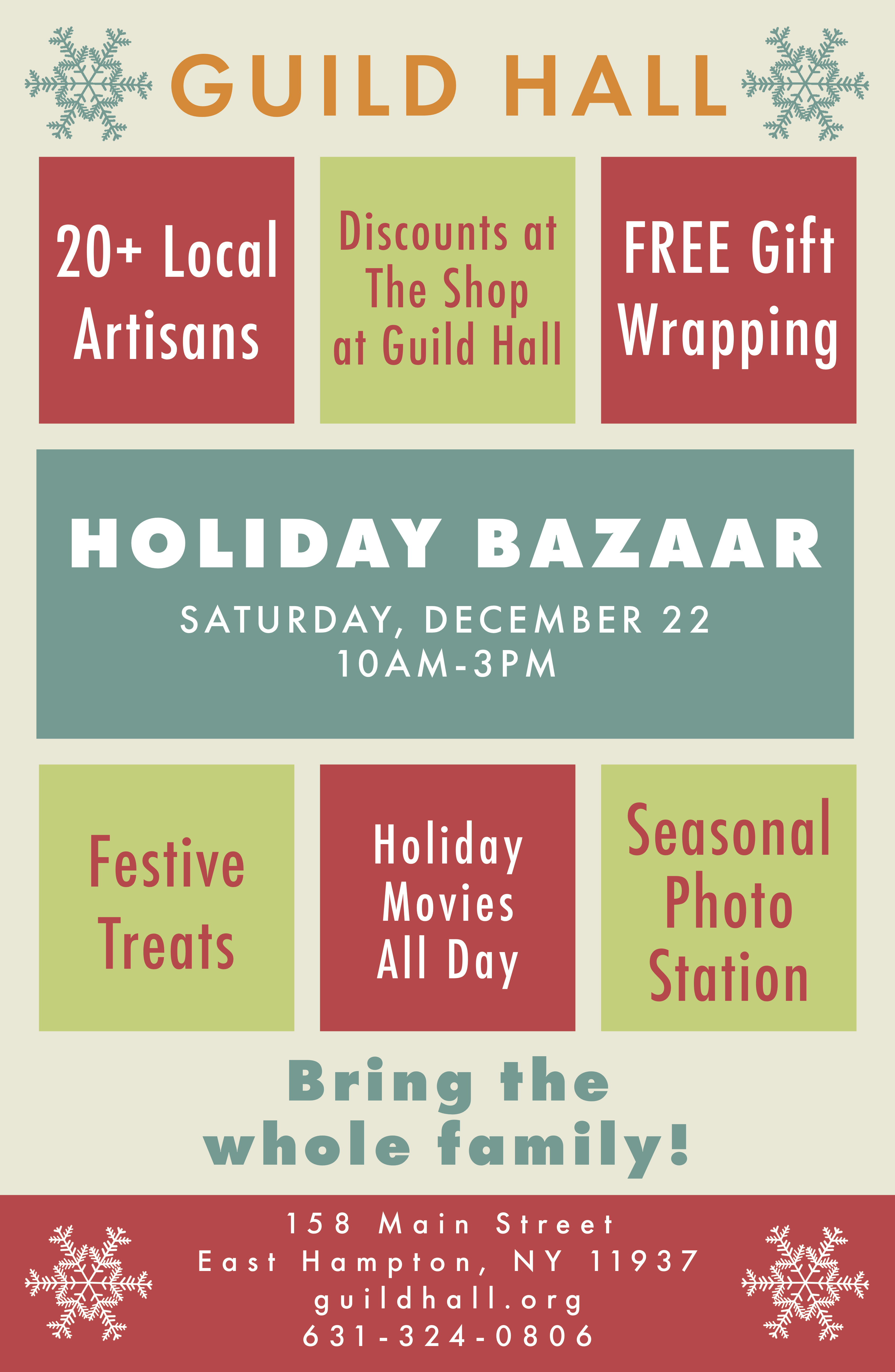 GUILD HALL

20+ Local Artisans

Discounts at The Shop at Guild Hall

FREE Gift Wrapping

HOLIDAY BAZAAR

SATURDAY, DECEMBER 22
10AM-3PM

Festive Treats

Holiday Movies All Day

Seasonal Photo Station

Bring the whole family!

158 Main Street
East Hampton, NY 11937
guildhall.org
631-324-0806